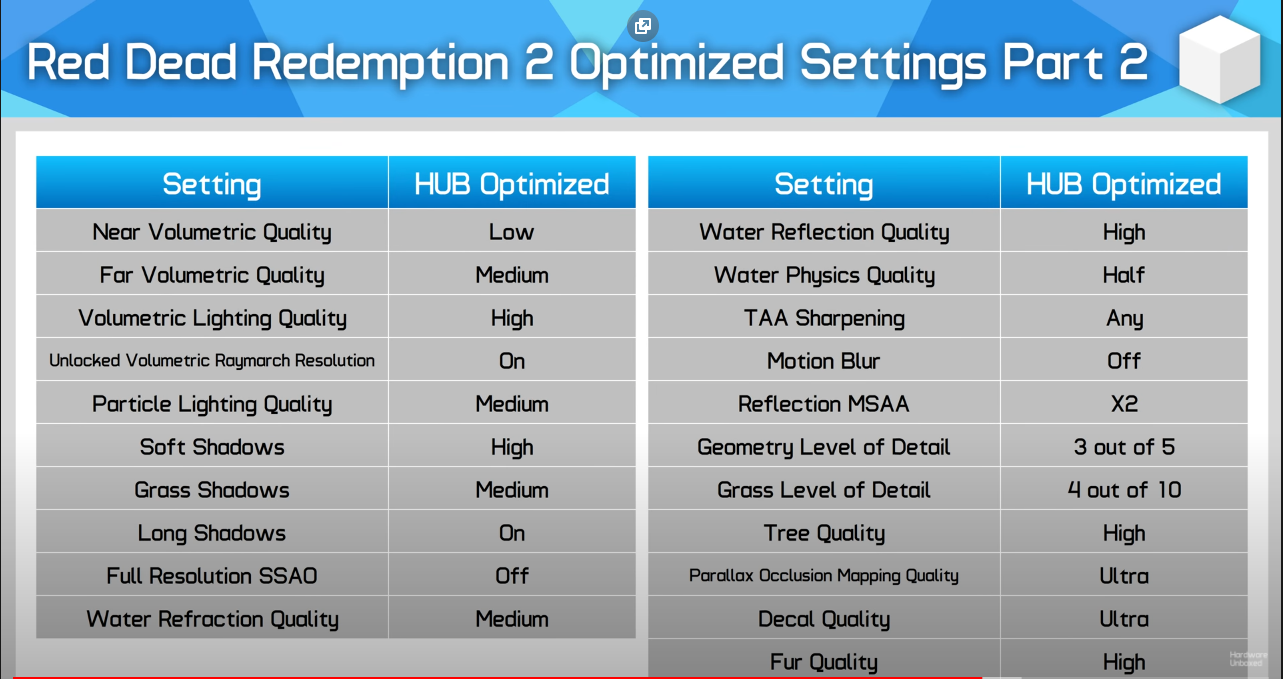 Red Dead Redemption 2 Optimized Settings Part 2

| Setting | HUB Optimized |
|---|---|
| Near Volumetric Quality | Low |
| Far Volumetric Quality | Medium |
| Volumetric Lighting Quality | High |
| Unlocked Volumetric Raymarch Resolution | On |
| Particle Lighting Quality | Medium |
| Soft Shadows | High |
| Grass Shadows | Medium |
| Long Shadows | On |
| Full Resolution SSAO | Off |
| Water Refraction Quality | Medium |

| Setting | HUB Optimized |
|---|---|
| Water Reflection Quality | High |
| Water Physics Quality | Half |
| TAA Sharpening | Any |
| Motion Blur | Off |
| Reflection MSAA | X2 |
| Geometry Level of Detail | 3 out of 5 |
| Grass Level of Detail | 4 out of 10 |
| Tree Quality | High |
| Parallax Occlusion Mapping Quality | Ultra |
| Decal Quality | Ultra |
| Fur Quality | High |

Hardware Unboxed